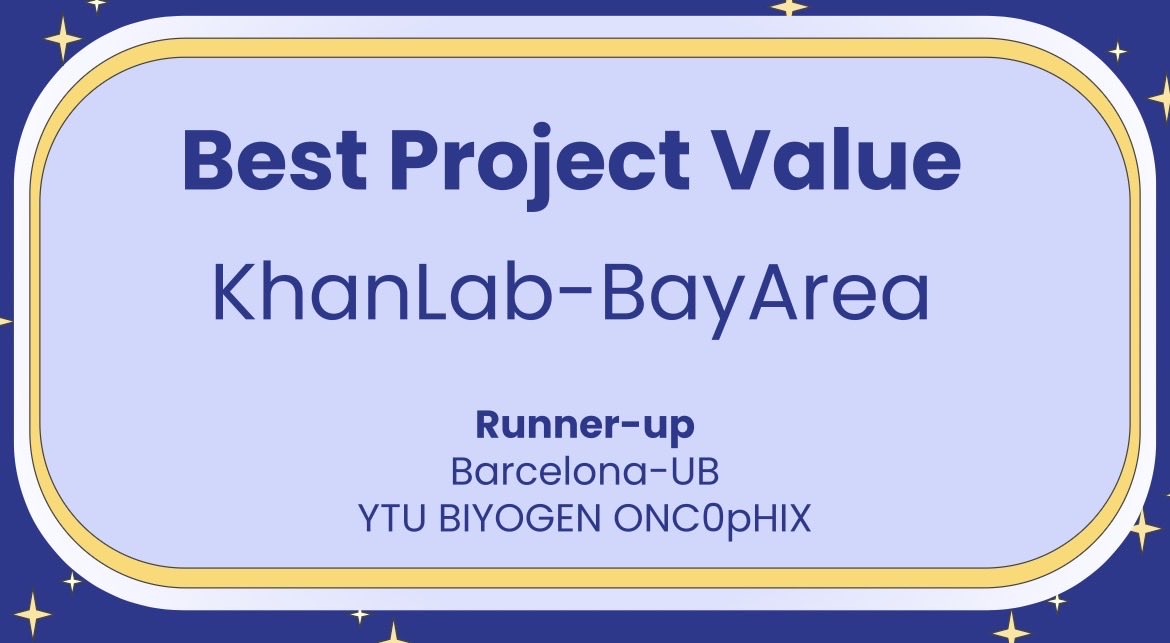 Best Project Value

KhanLab-BayArea

Runner-up
Barcelona-UB
YTU BIYOGEN ONC0pHIX